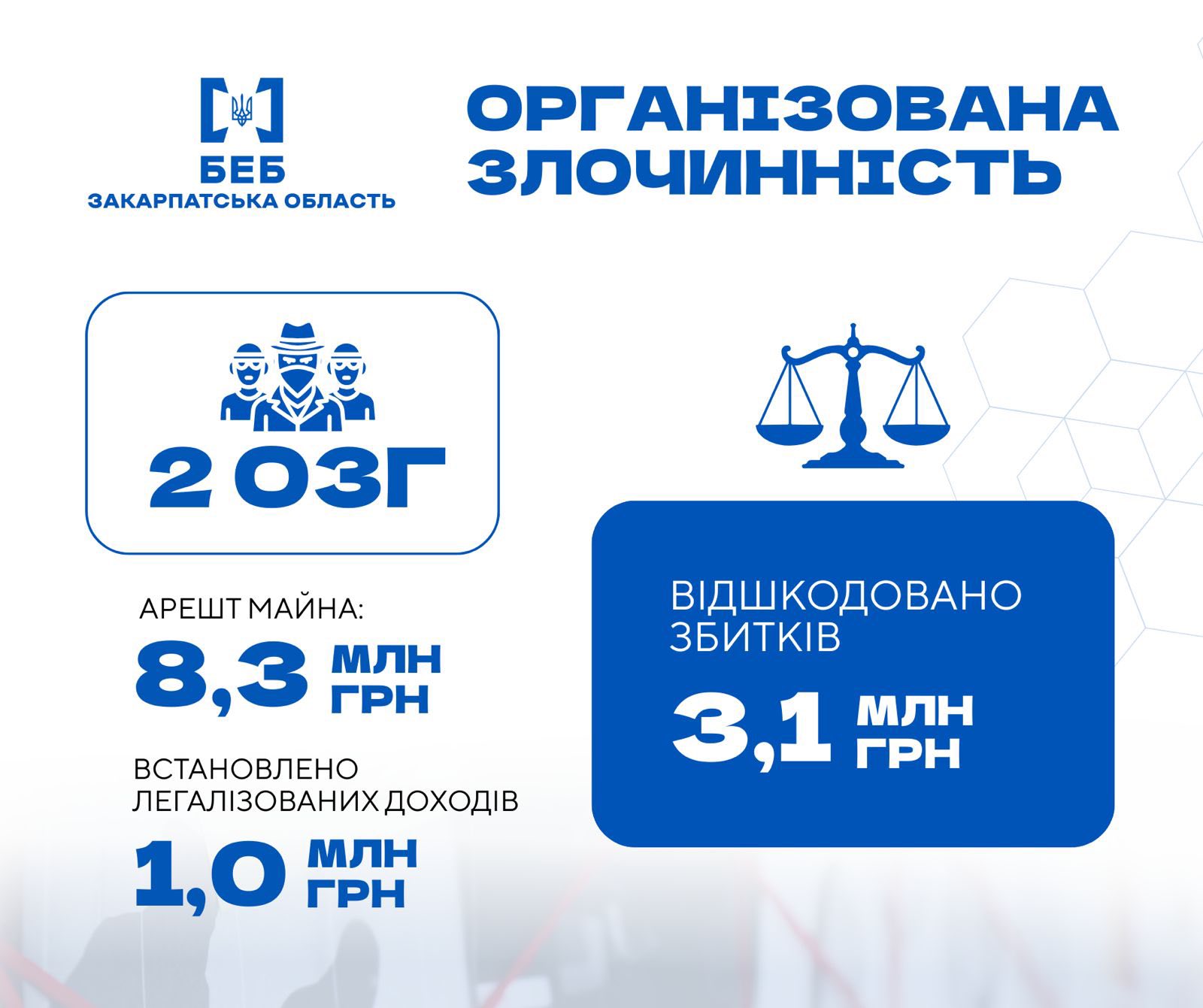 БЕБ
ЗАКАРПАТСЬКА ОБЛАСТЬ

ОРГАНІЗОВАНА ЗЛОЧИННІСТЬ

2 ОЗГ

АРЕШТ МАЙНА:
8,3 МЛН ГРН

ВСТАНОВЛЕНО ЛЕГАЛІЗОВАНИХ ДОХОДІВ
1,0 МЛН ГРН

ВІДШКОДОВАНО ЗБИТКІВ
3,1 МЛН ГРН